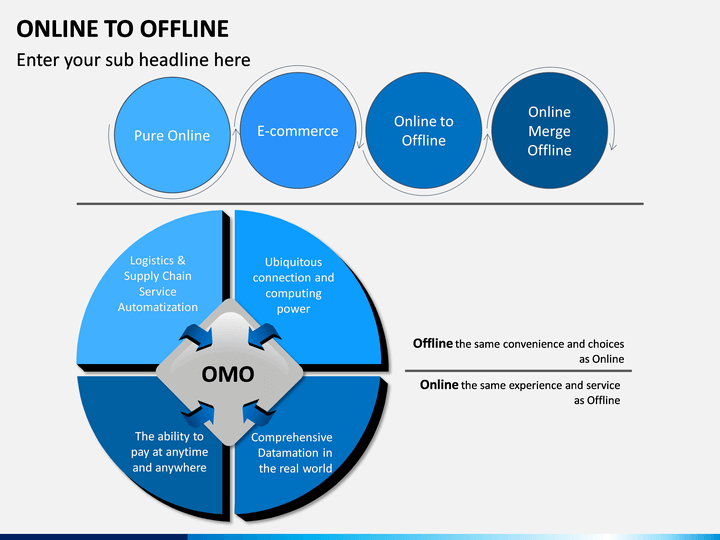 ONLINE TO OFFLINE

Enter your sub headline here

Pure Online

E-commerce

Online to Offline

Online Merge Offline

Logistics & Supply Chain Service Automatization

Ubiquitous connection and computing power

OMO

The ability to pay at anytime and anywhere

Comprehensive Datamation in the real world

Offline the same convenience and choices as Online

Online the same experience and service as Offline